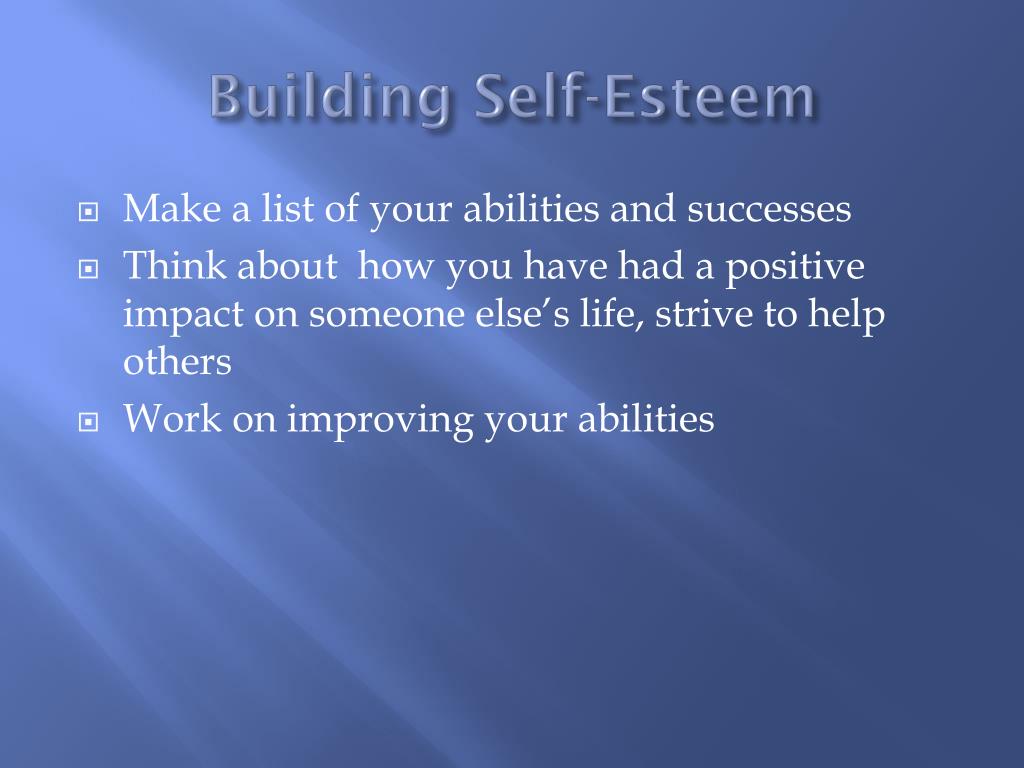 Building Self-Esteem

- Make a list of your abilities and successes
- Think about how you have had a positive impact on someone else's life, strive to help others
- Work on improving your abilities